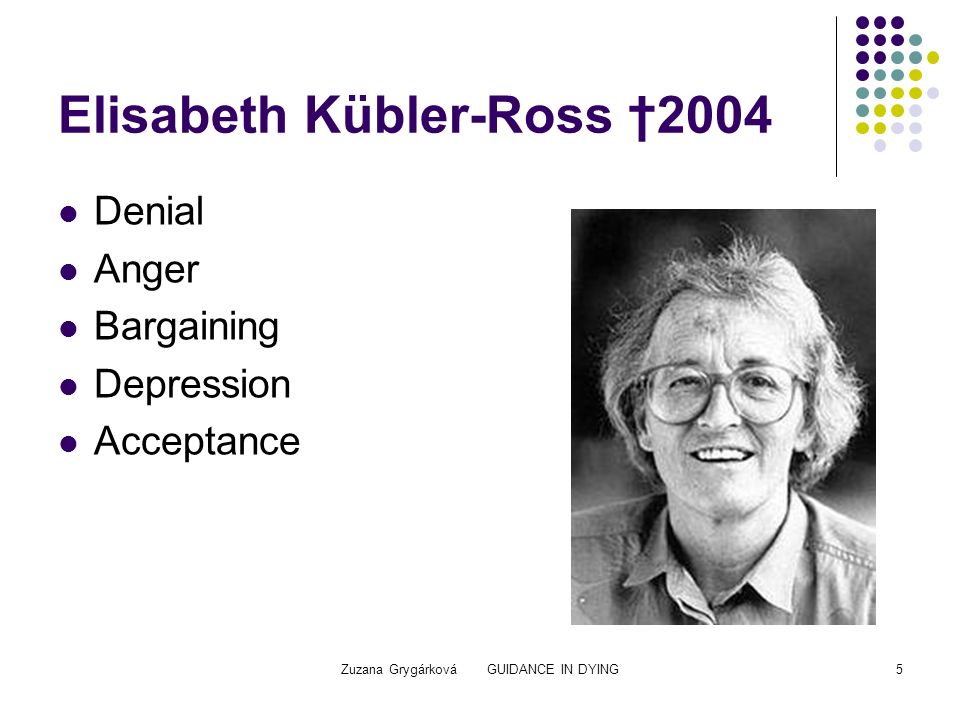 Elisabeth Kübler-Ross †2004

- Denial
- Anger
- Bargaining
- Depression
- Acceptance

Zuzana Grygárková GUIDANCE IN DYING 5